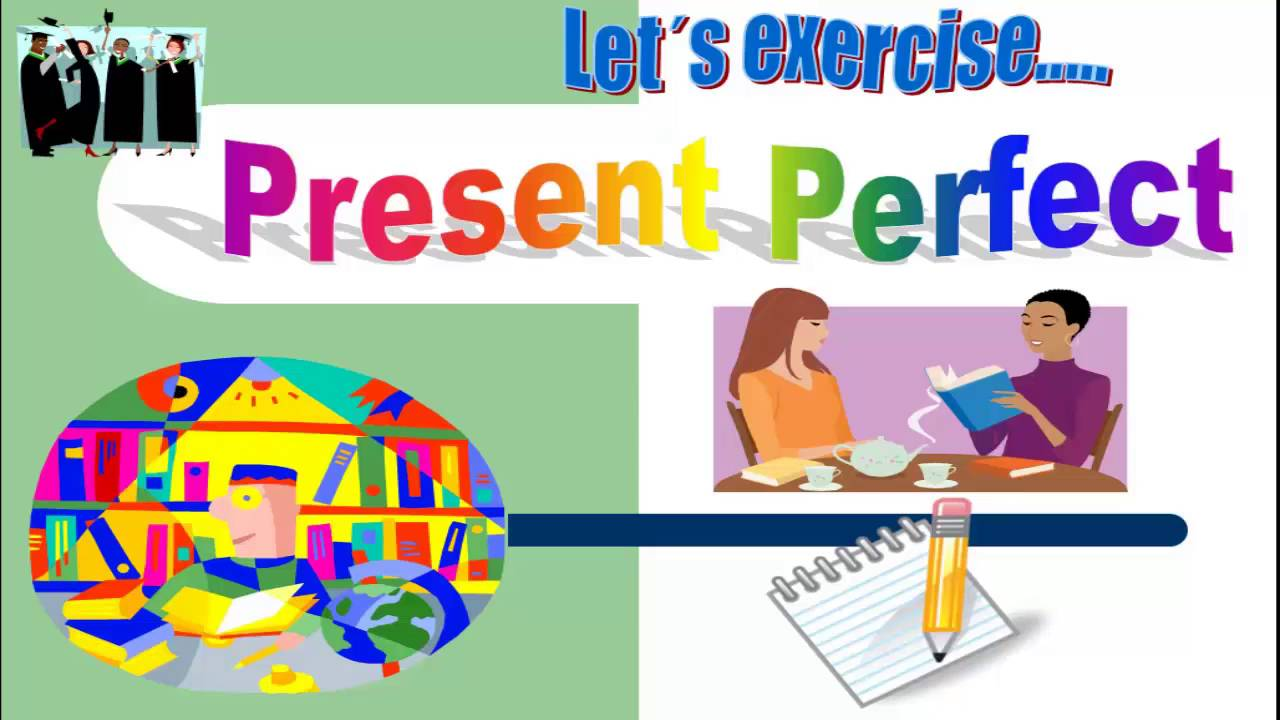 Let´s exercise.....

Present Perfect